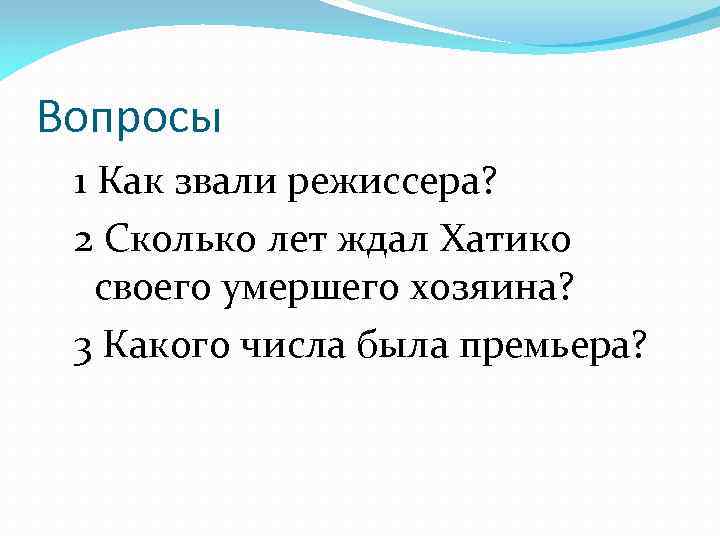 Вопросы

1 Как звали режиссера?

2 Сколько лет ждал Хатико своего умершего хозяина?

3 Какого числа была премьера?